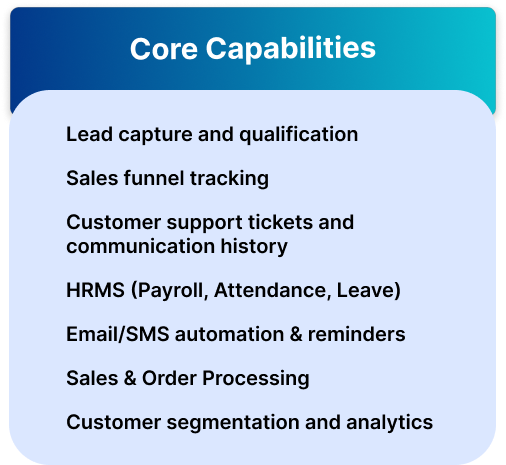 Core Capabilities

Lead capture and qualification

Sales funnel tracking

Customer support tickets and communication history

HRMS (Payroll, Attendance, Leave)

Email/SMS automation & reminders

Sales & Order Processing

Customer segmentation and analytics